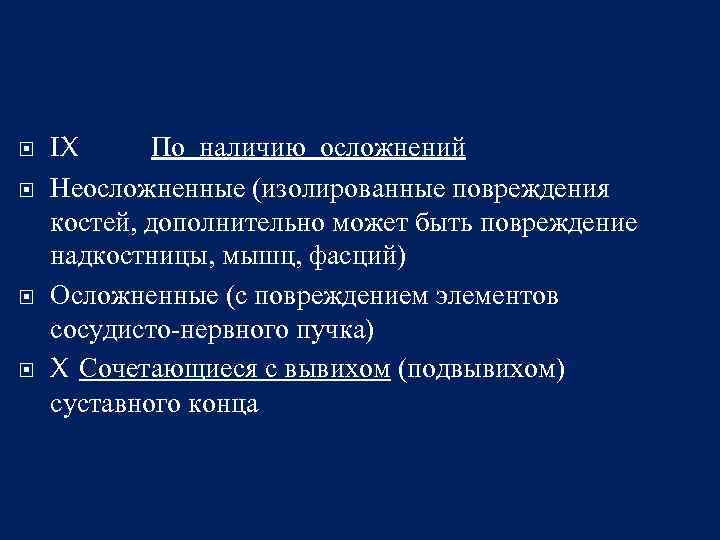 IX По наличию осложнений

Неосложненные (изолированные повреждения костей, дополнительно может быть повреждение надкостницы, мышц, фасций)

Осложненные (с повреждением элементов сосудисто-нервного пучка)

X Сочетающиеся с вывихом (подвывихом) суставного конца